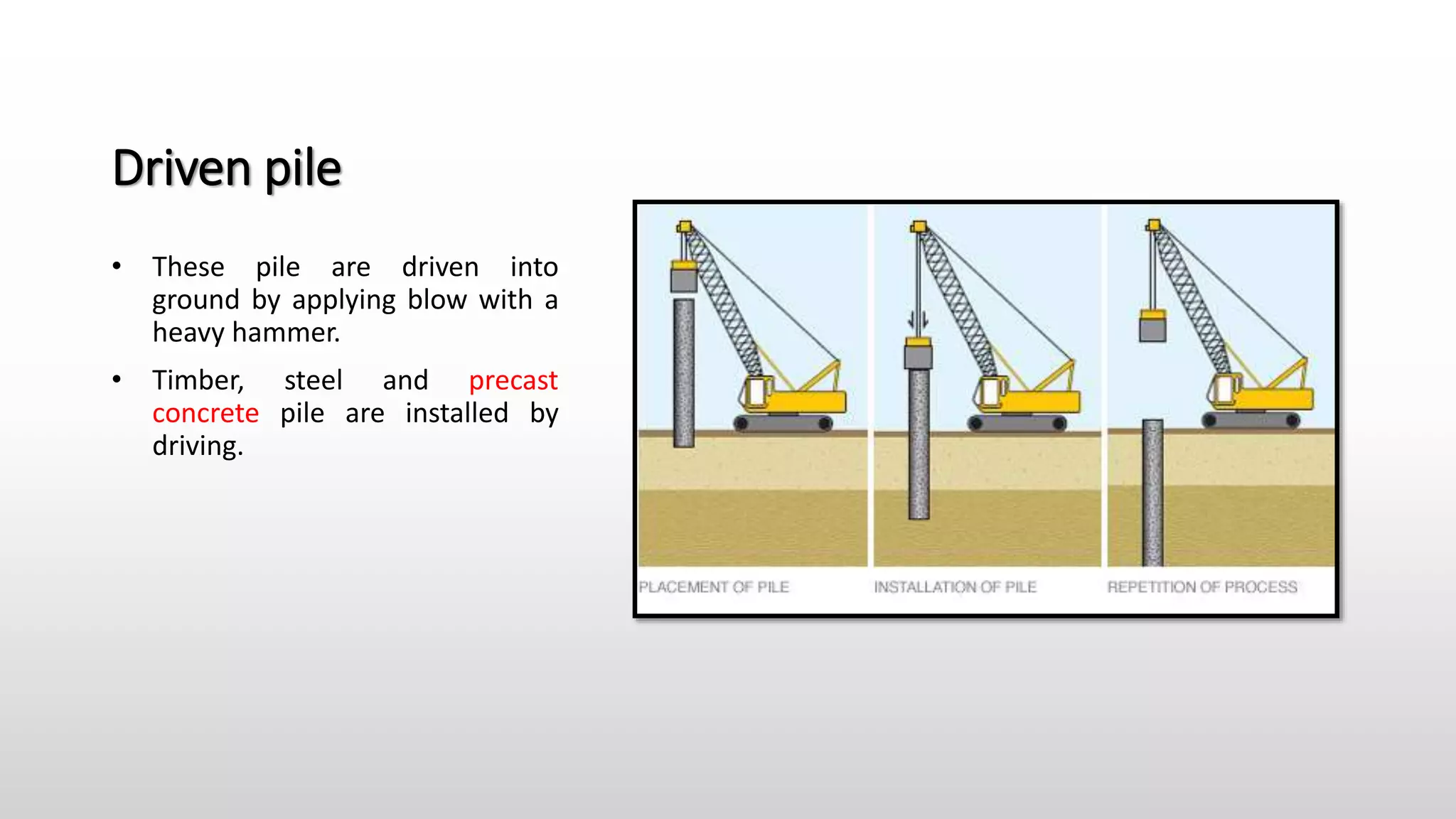 Driven pile

• These pile are driven into ground by applying blow with a heavy hammer.

• Timber, steel and precast concrete pile are installed by driving.

PLACEMENT OF PILE

INSTALLATION OF PILE

REPETITION OF PROCESS